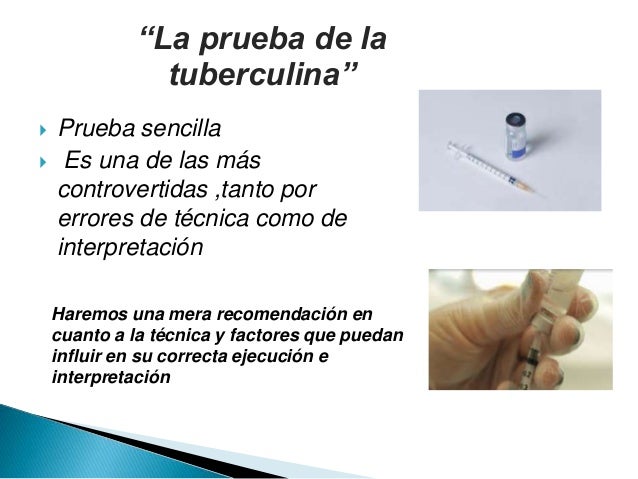 “La prueba de la tuberculina”

Prueba sencilla

Es una de las más controvertidas ,tanto por errores de técnica como de interpretación

Haremos una mera recomendación en cuanto a la técnica y factores que puedan influir en su correcta ejecución e interpretación